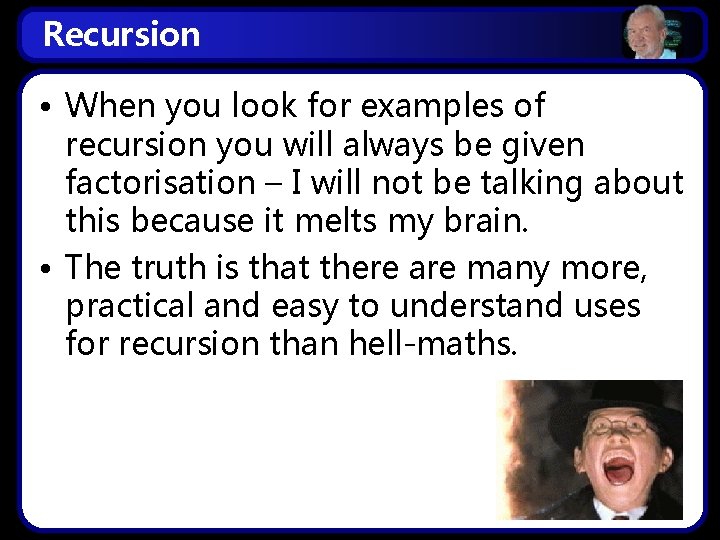 Recursion

• When you look for examples of recursion you will always be given factorisation – I will not be talking about this because it melts my brain.

• The truth is that there are many more, practical and easy to understand uses for recursion than hell-maths.